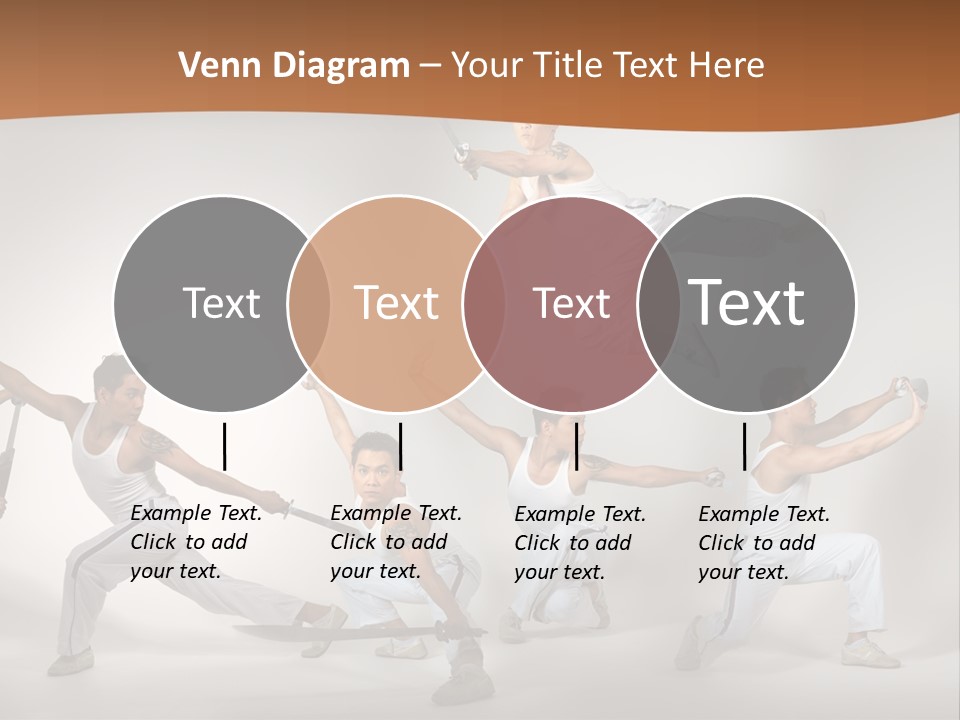 Venn Diagram – Your Title Text Here

Text

Text

Text

Text

Example Text. Click to add your text.

Example Text. Click to add your text.

Example Text. Click to add your text.

Example Text. Click to add your text.